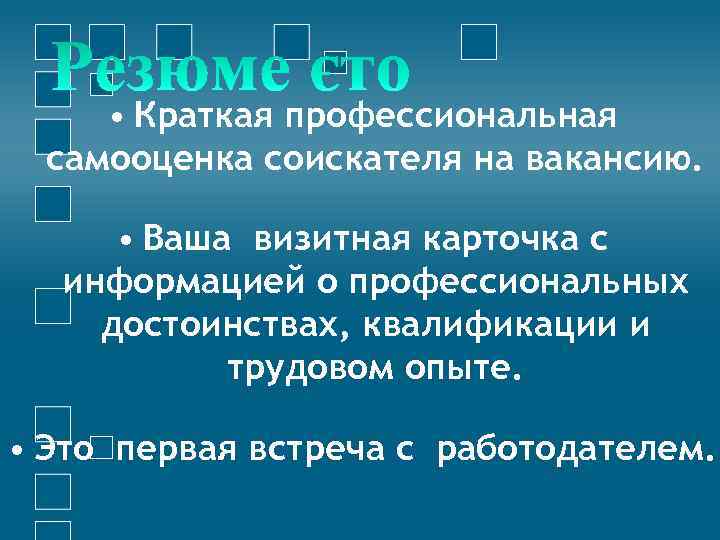 Резюме ето

• Краткая профессиональная самооценка соискателя на вакансию.

• Ваша визитная карточка с информацией о профессиональных достоинствах, квалификации и трудовом опыте.

• Это первая встреча с работодателем.